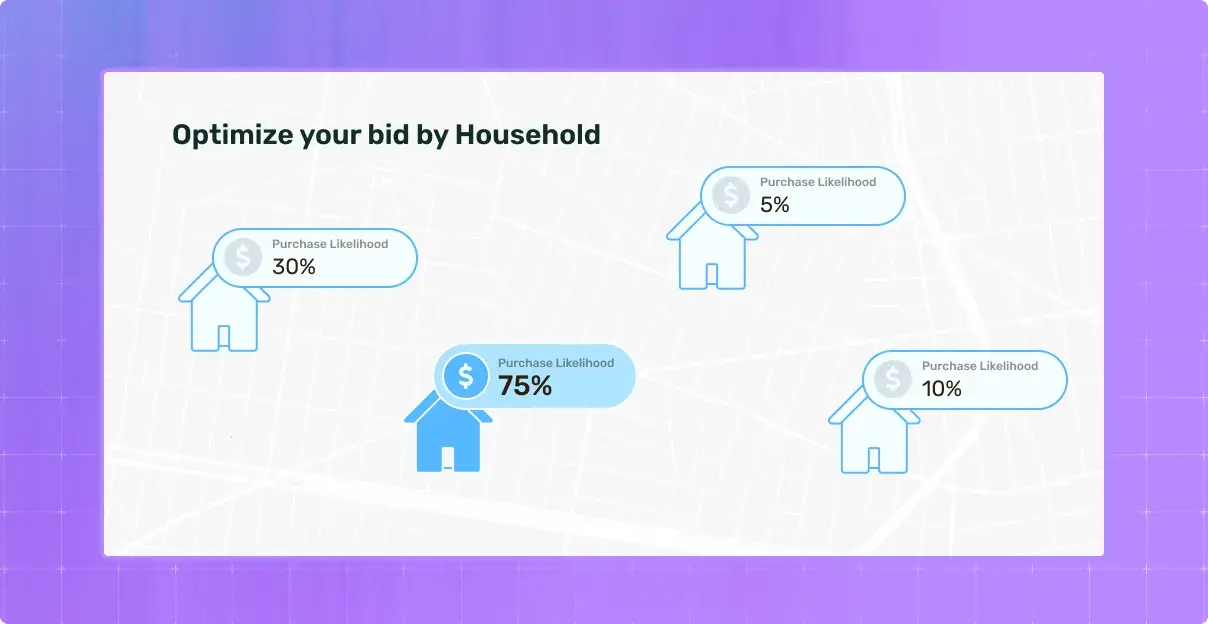 Optimize your bid by Household

$ Purchase Likelihood
5%

$ Purchase Likelihood
30%

$ Purchase Likelihood
75%

$ Purchase Likelihood
10%